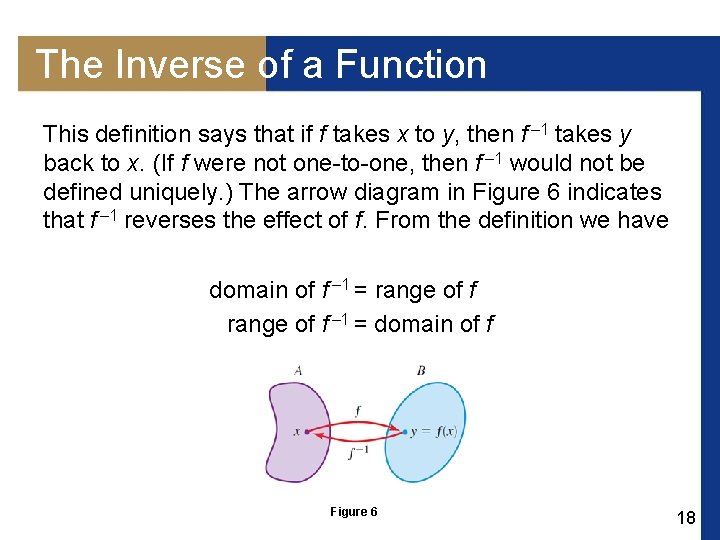 The Inverse of a Function

This definition says that if $f$ takes $x$ to $y$, then $f^{-1}$ takes $y$ back to $x$. (If $f$ were not one-to-one, then $f^{-1}$ would not be defined uniquely.) The arrow diagram in Figure 6 indicates that $f^{-1}$ reverses the effect of $f$. From the definition we have

domain of $f^{-1}$ = range of $f$

range of $f^{-1}$ = domain of $f$

$A$

$B$

$f$

$x$

$y = f(x)$

$f^{-1}$

Figure 6

18